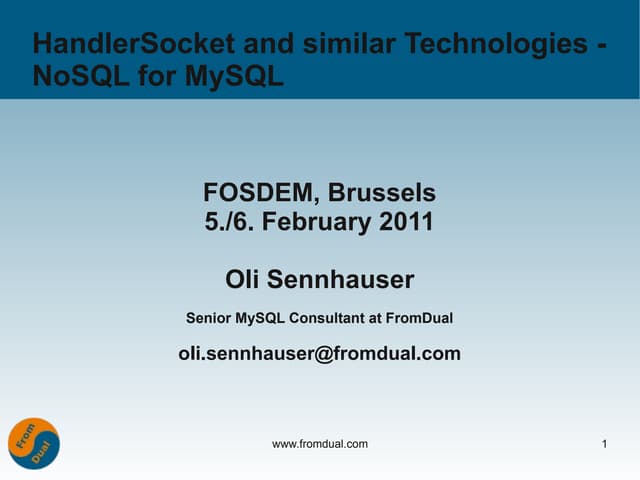 HandlerSocket and similar Technologies - NoSQL for MySQL

FOSDEM, Brussels
5./6. February 2011

Oli Sennhauser

Senior MySQL Consultant at FromDual

oli.sennhauser@fromdual.com

From
Dual

www.fromdual.com

1